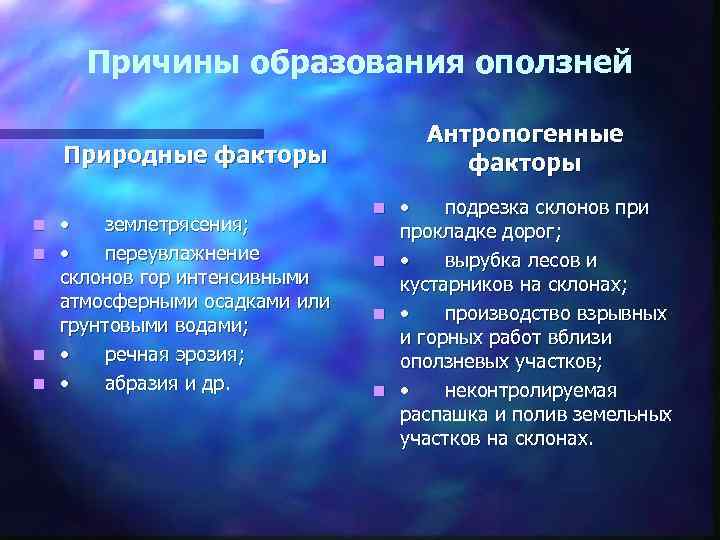 Причины образования оползней

Природные факторы

• землетрясения;
• переувлажнение склонов гор интенсивными атмосферными осадками или грунтовыми водами;
• речная эрозия;
• абразия и др.

Антропогенные факторы

• подрезка склонов при прокладке дорог;
• вырубка лесов и кустарников на склонах;
• производство взрывных и горных работ вблизи оползневых участков;
• неконтролируемая распашка и полив земельных участков на склонах.